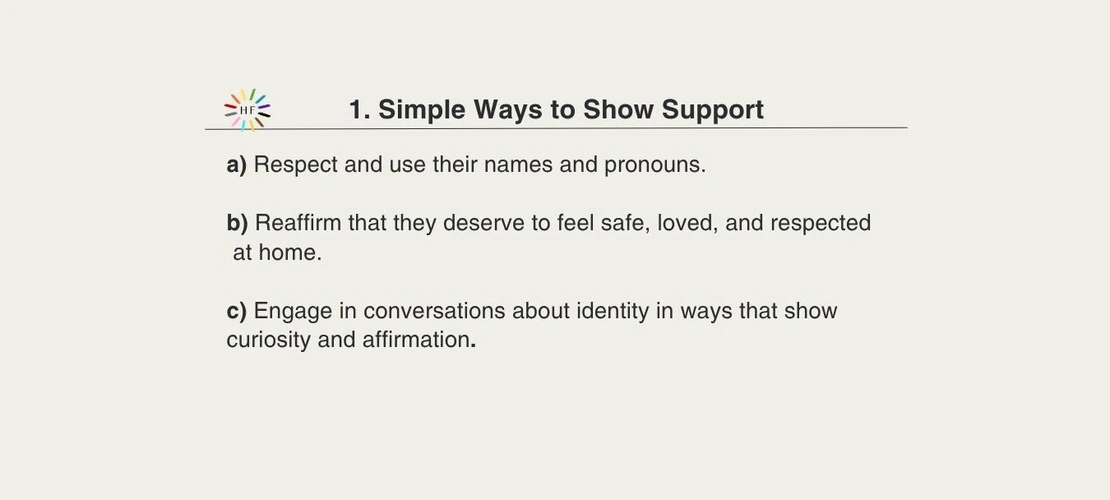 HF

1. Simple Ways to Show Support

a) Respect and use their names and pronouns.

b) Reaffirm that they deserve to feel safe, loved, and respected at home.

c) Engage in conversations about identity in ways that show curiosity and affirmation.